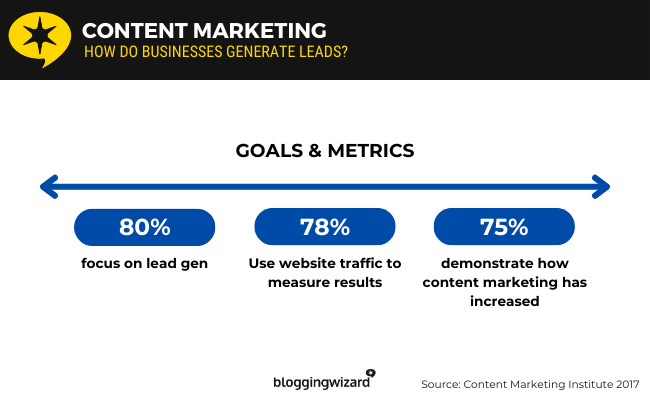 CONTENT MARKETING
HOW DO BUSINESSES GENERATE LEADS?

GOALS & METRICS

80%
focus on lead gen

78%
Use website traffic to measure results

75%
demonstrate how content marketing has increased

bloggingwizard

Source: Content Marketing Institute 2017